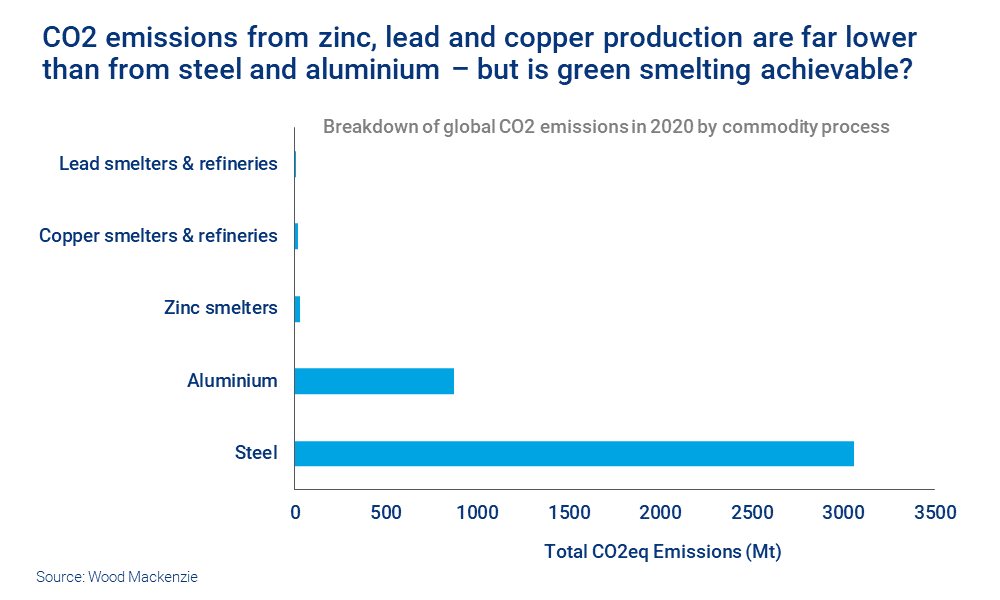 CO2 emissions from zinc, lead and copper production are far lower than from steel and aluminium – but is green smelting achievable?

Breakdown of global CO2 emissions in 2020 by commodity process

Lead smelters & refineries

Copper smelters & refineries

Zinc smelters

Aluminium

Steel

0 500 1000 1500 2000 2500 3000 3500

Total CO2eq Emissions (Mt)

Source: Wood Mackenzie